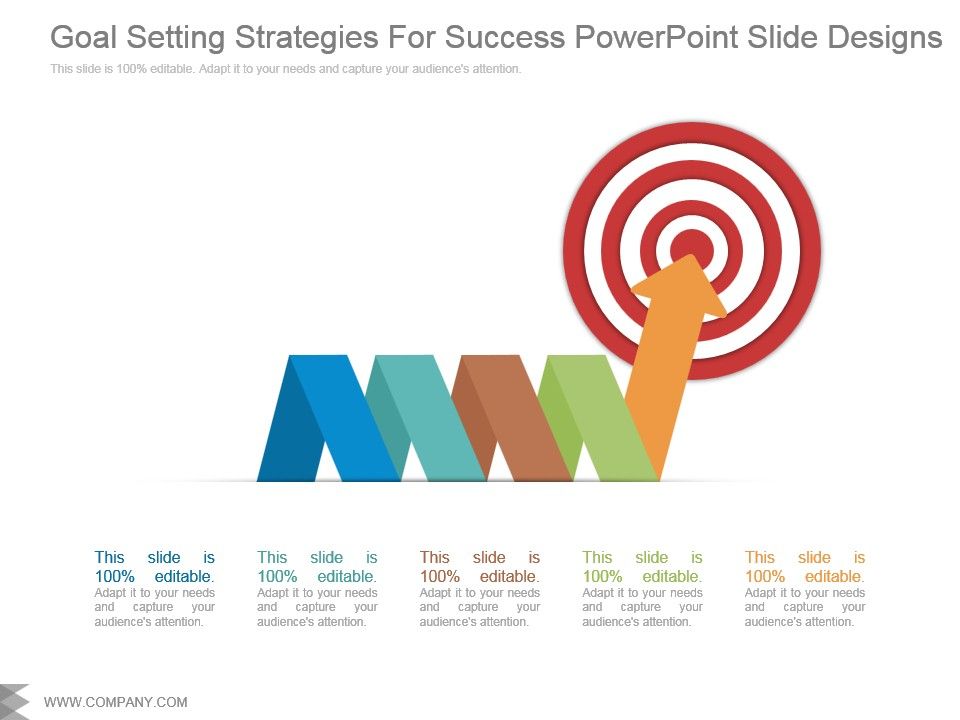 Goal Setting Strategies For Success PowerPoint Slide Designs

This slide is 100% editable. Adapt it to your needs and capture your audience's attention.

This slide is 100% editable. Adapt it to your needs and capture your audience's attention.

This slide is 100% editable. Adapt it to your needs and capture your audience's attention.

This slide is 100% editable. Adapt it to your needs and capture your audience's attention.

This slide is 100% editable. Adapt it to your needs and capture your audience's attention.

This slide is 100% editable. Adapt it to your needs and capture your audience's attention.

WWW.COMPANY.COM